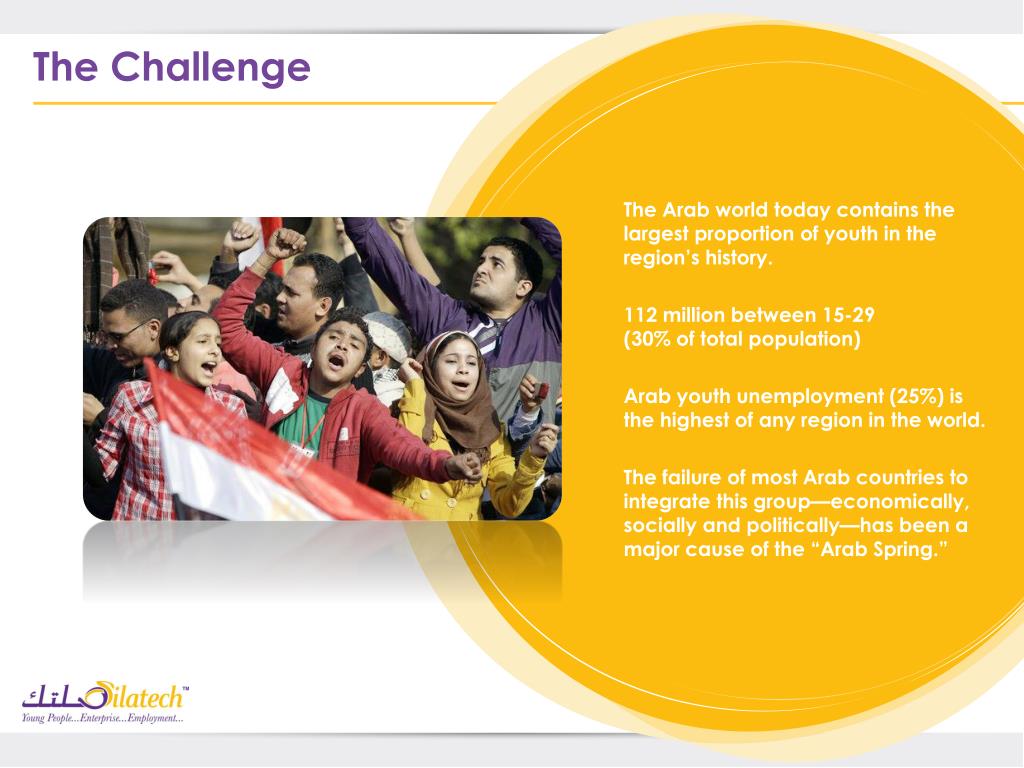 The Challenge

The Arab world today contains the largest proportion of youth in the region's history.

112 million between 15-29
(30% of total population)

Arab youth unemployment (25%) is the highest of any region in the world.

The failure of most Arab countries to integrate this group—economically, socially and politically—has been a major cause of the "Arab Spring."

صلتك Silatech™
Young People...Enterprise...Employment...